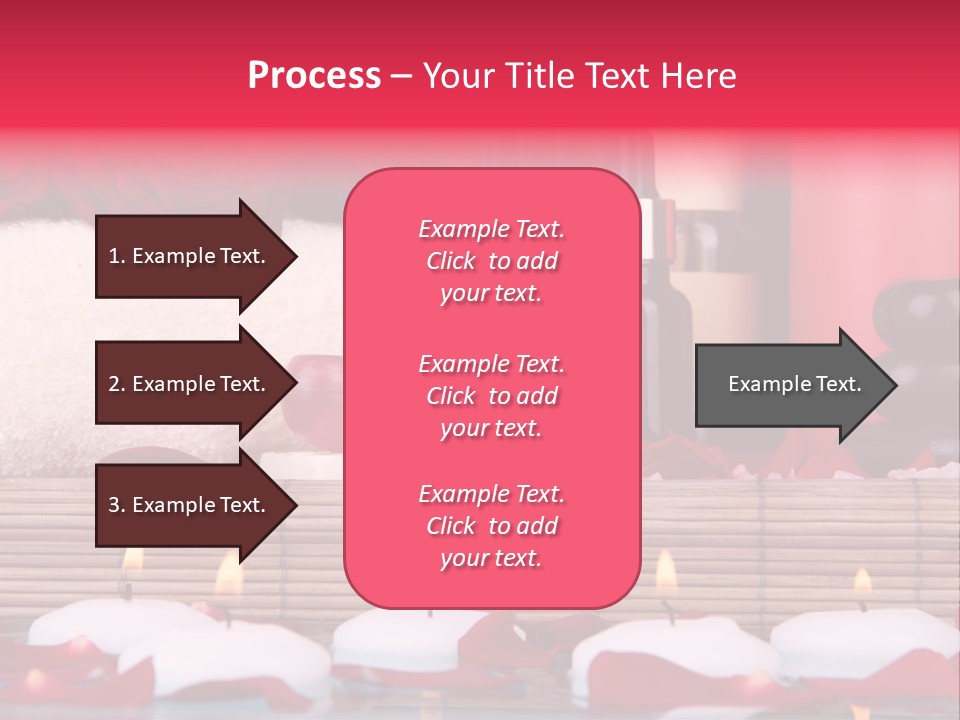 Process – Your Title Text Here

1. Example Text.

2. Example Text.

3. Example Text.

Example Text. Click to add your text.

Example Text. Click to add your text.

Example Text. Click to add your text.

Example Text.